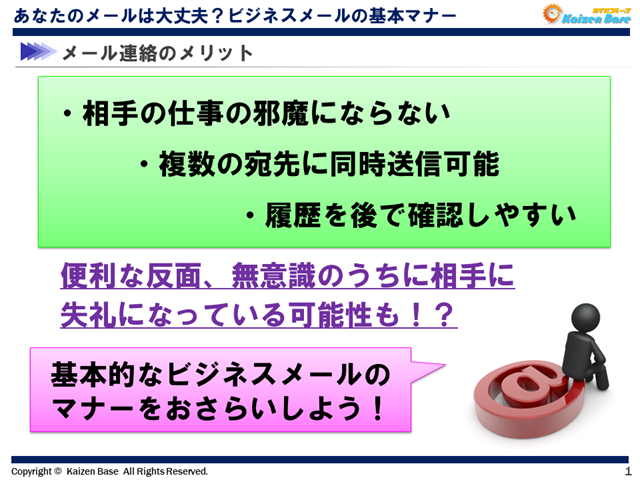 あなたのメールは大丈夫？ビジネスメールの基本マナー

カイゼンベース Kaizen Base

メール連絡のメリット

・相手の仕事の邪魔にならない

・複数の宛先に同時送信可能

・履歴を後で確認しやすい

便利な反面、無意識のうちに相手に失礼になっている可能性も！？

基本的なビジネスメールのマナーをおさらいしよう！

Copyright © Kaizen Base All Rights Reserved.

1